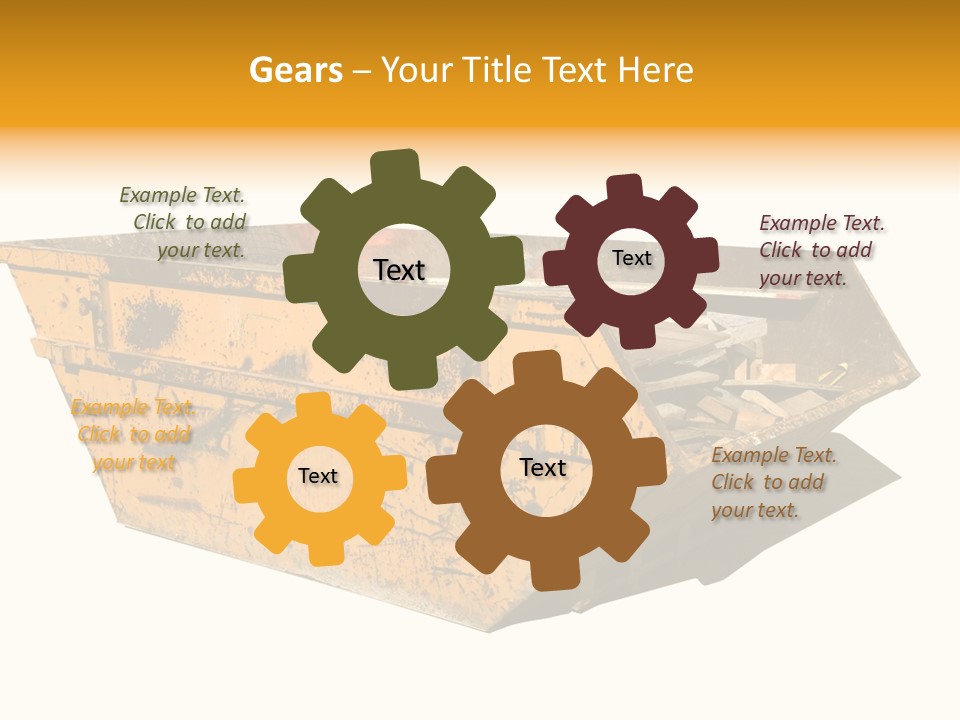 Gears – Your Title Text Here

Example Text. Click to add your text.

Text

Text

Example Text. Click to add your text.

Example Text. Click to add your text.

Text

Text

Example Text. Click to add your text.